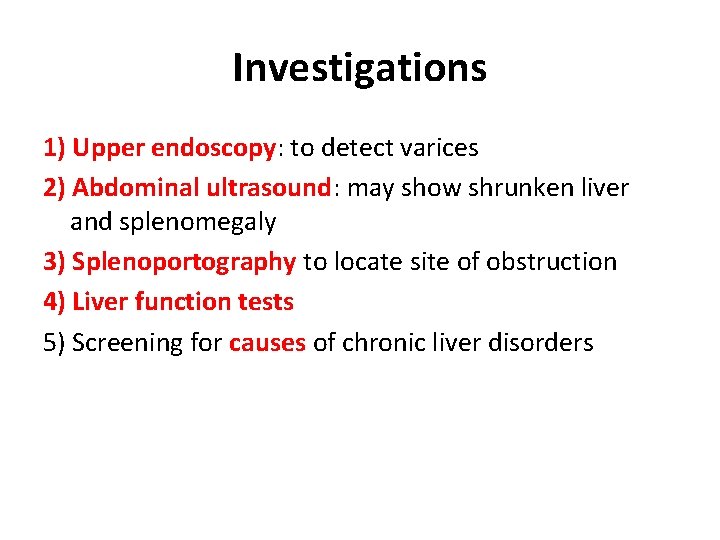 Investigations

1) Upper endoscopy: to detect varices

2) Abdominal ultrasound: may show shrunken liver and splenomegaly

3) Splenoportography to locate site of obstruction

4) Liver function tests

5) Screening for causes of chronic liver disorders